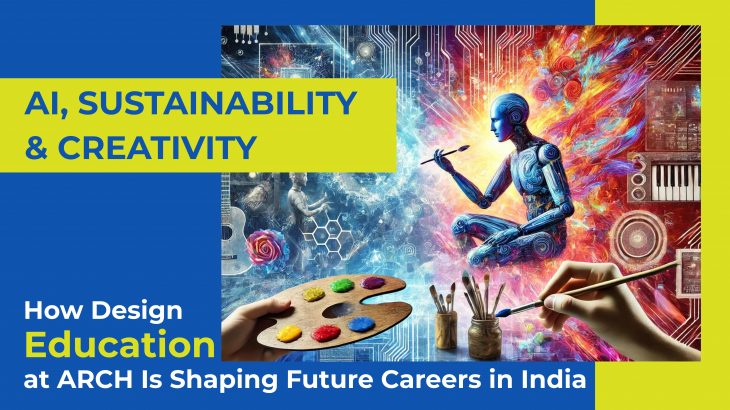 AI, SUSTAINABILITY & CREATIVITY

How Design Education at ARCH Is Shaping Future Careers in India